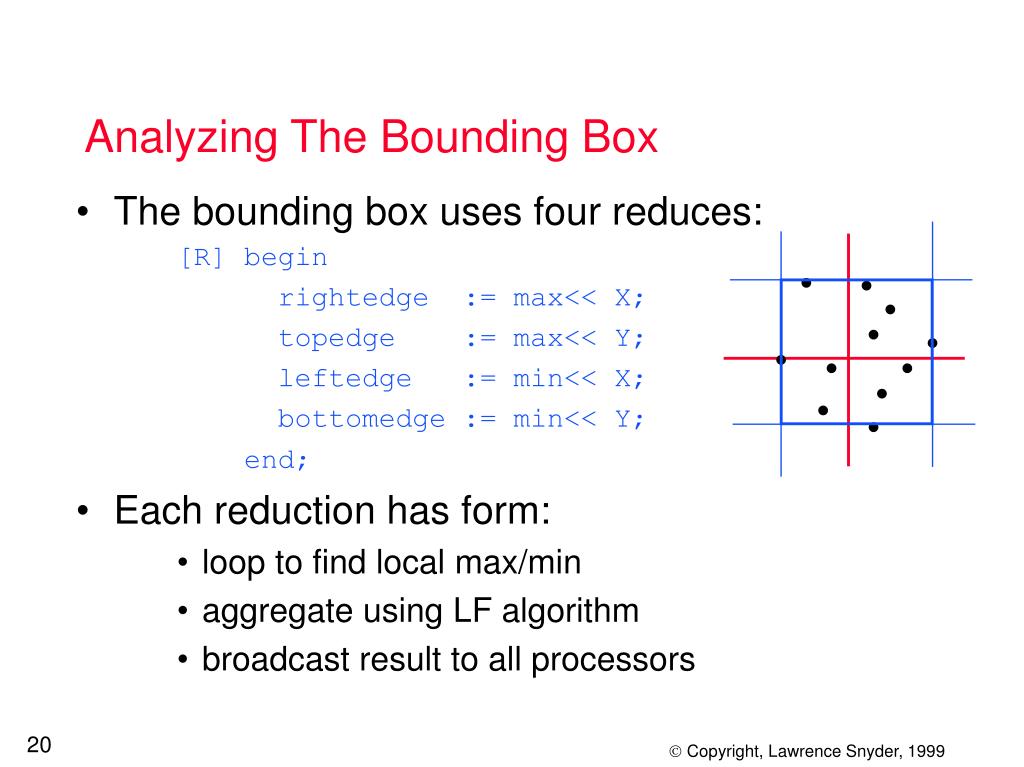 Analyzing The Bounding Box

• The bounding box uses four reduces:

[R] begin
rightedge := max<< X;
topedge := max<< Y;
leftedge := min<< X;
bottomedge := min<< Y;
end;

• Each reduction has form:
• loop to find local max/min
• aggregate using LF algorithm
• broadcast result to all processors

20

© Copyright, Lawrence Snyder, 1999